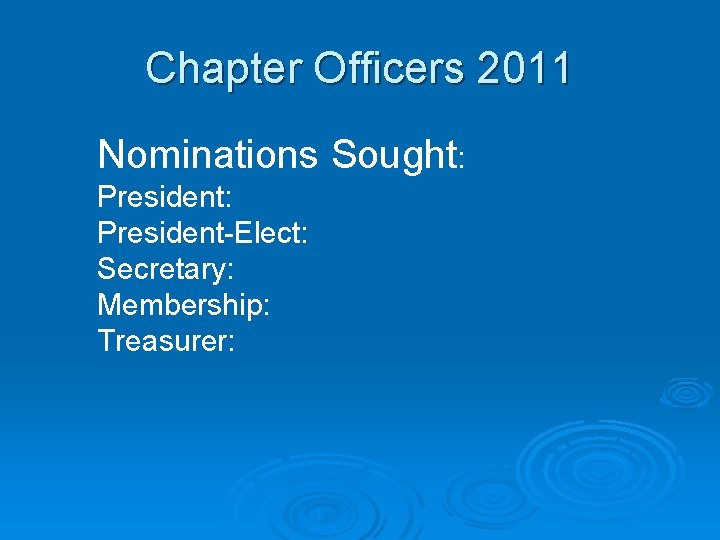 Chapter Officers 2011

Nominations Sought:
President:
President-Elect:
Secretary:
Membership:
Treasurer: